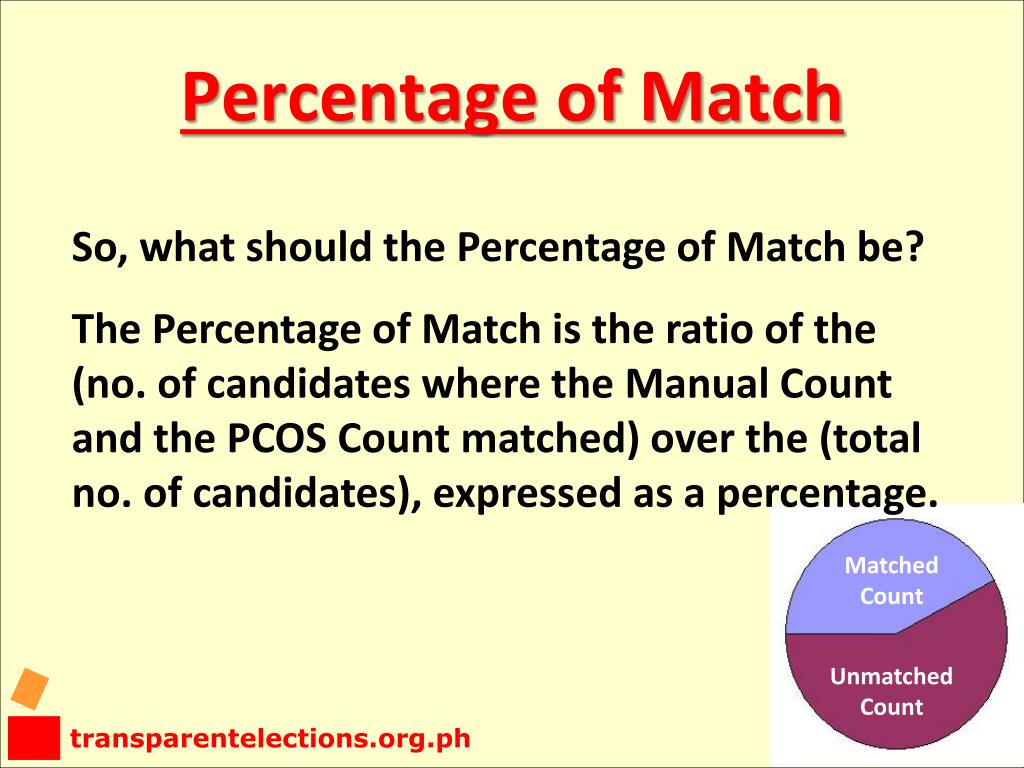 Percentage of Match

So, what should the Percentage of Match be?

The Percentage of Match is the ratio of the (no. of candidates where the Manual Count and the PCOS Count matched) over the (total no. of candidates), expressed as a percentage.

Matched Count

Unmatched Count

transparentelections.org.ph